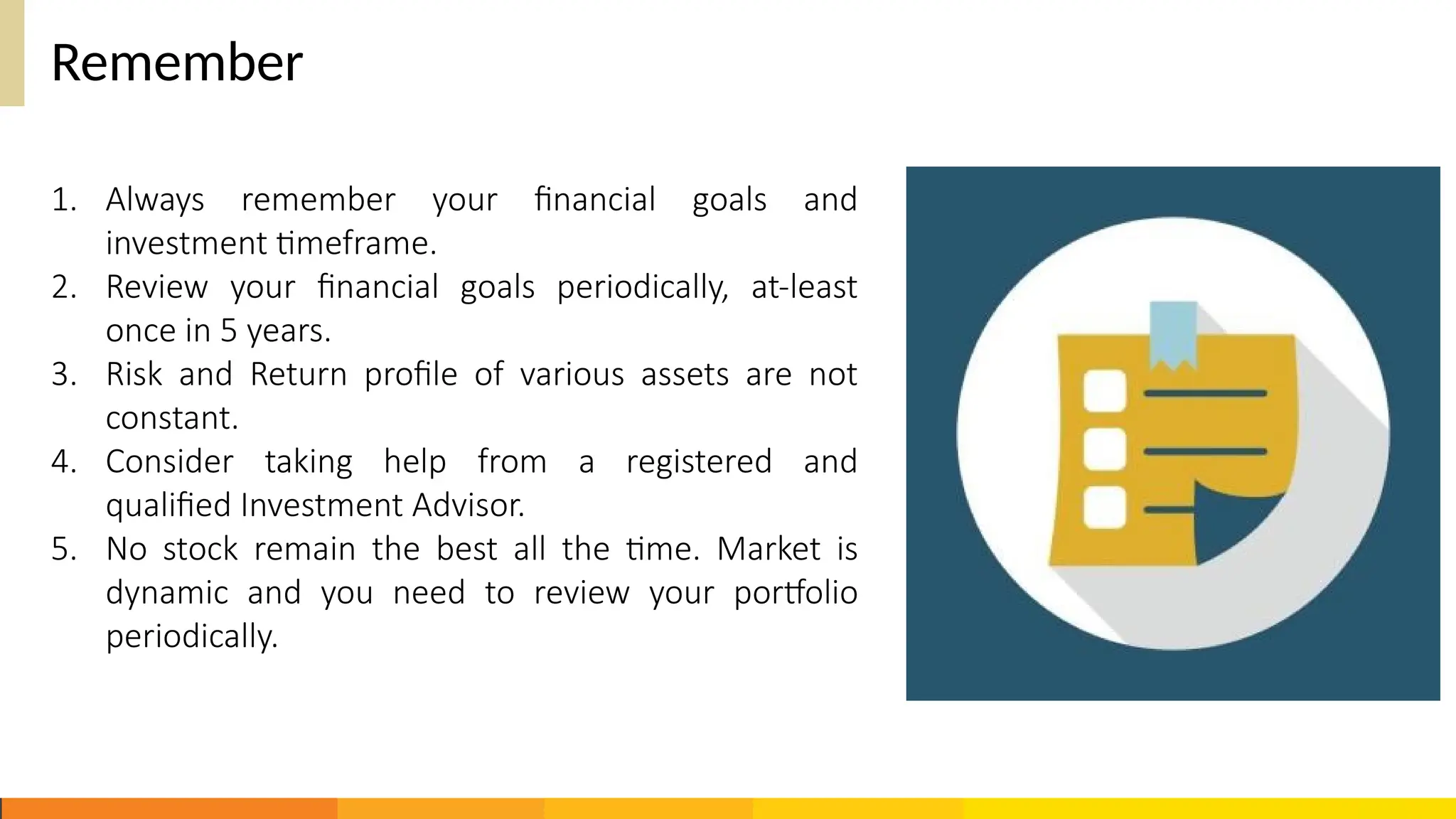 Remember

1. Always remember your financial goals and investment timeframe.
2. Review your financial goals periodically, at-least once in 5 years.
3. Risk and Return profile of various assets are not constant.
4. Consider taking help from a registered and qualified Investment Advisor.
5. No stock remain the best all the time. Market is dynamic and you need to review your portfolio periodically.